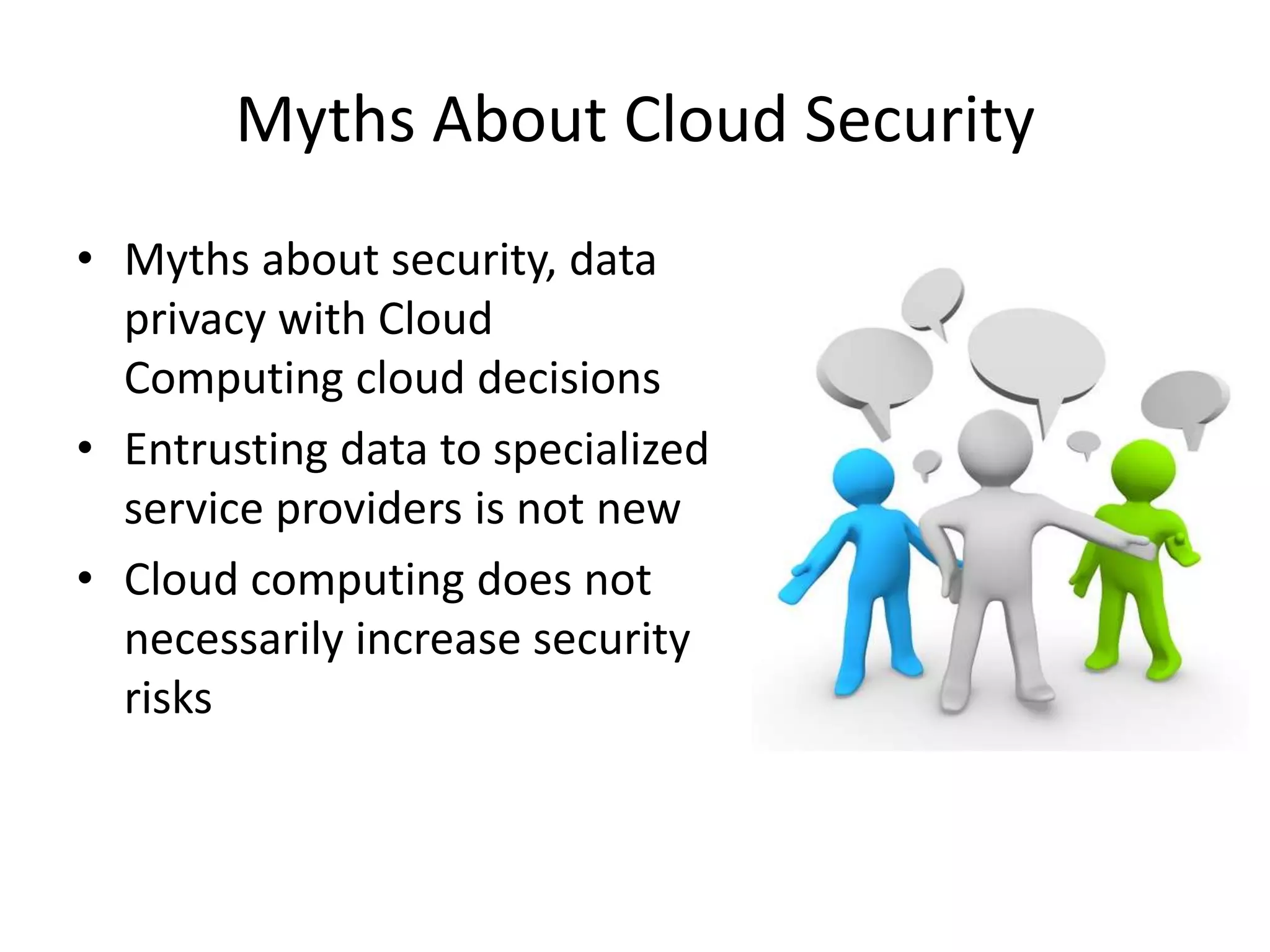 Myths About Cloud Security

• Myths about security, data privacy with Cloud Computing cloud decisions
• Entrusting data to specialized service providers is not new
• Cloud computing does not necessarily increase security risks